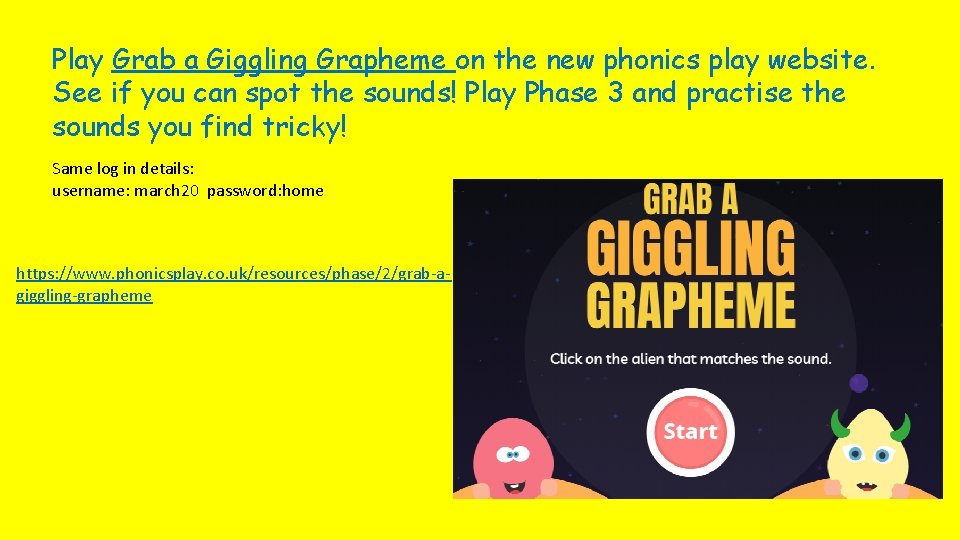 Play Grab a Giggling Grapheme on the new phonics play website. See if you can spot the sounds! Play Phase 3 and practise the sounds you find tricky!

Same log in details:
username: march20 password:home

https://www.phonicsplay.co.uk/resources/phase/2/grab-a-giggling-grapheme

GRAB A GIGGLING GRAPHEME

Click on the alien that matches the sound.

Start